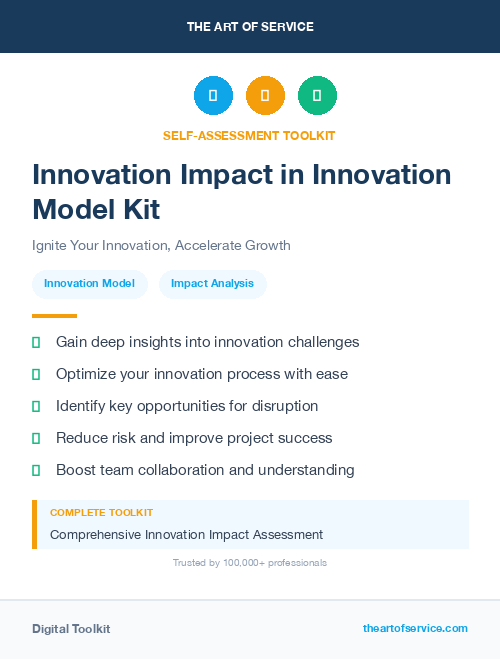 THE ART OF SERVICE

SELF-ASSESSMENT TOOLKIT

Innovation Impact in Innovation Model Kit

Ignite Your Innovation, Accelerate Growth

Innovation Model

Impact Analysis

Gain deep insights into innovation challenges

Optimize your innovation process with ease

Identify key opportunities for disruption

Reduce risk and improve project success

Boost team collaboration and understanding

COMPLETE TOOLKIT

Comprehensive Innovation Impact Assessment

Trusted by 100,000+ professionals

Digital Toolkit

theartofservice.com